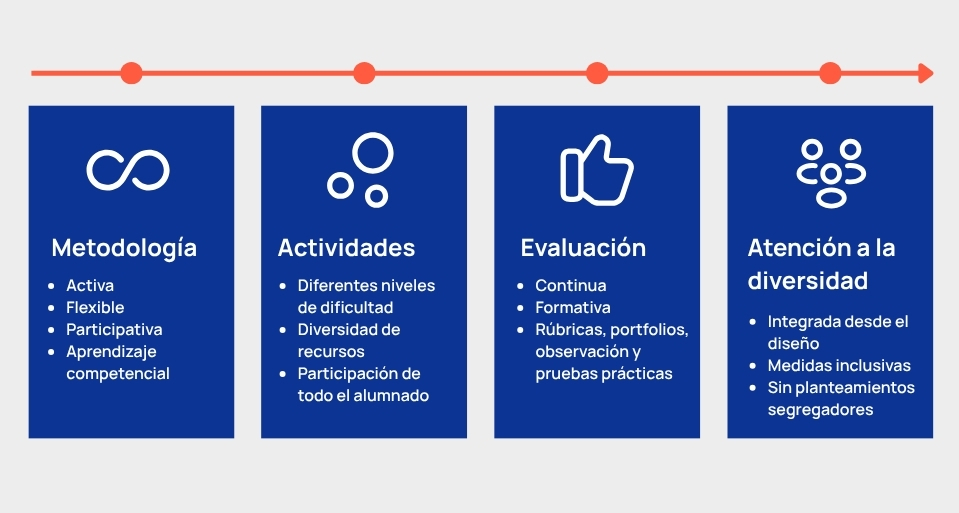 Metodología

- Activa
- Flexible
- Participativa
- Aprendizaje competencial

Actividades

- Diferentes niveles de dificultad
- Diversidad de recursos
- Participación de todo el alumnado

Evaluación

- Continua
- Formativa
- Rúbricas, portfolios, observación y pruebas prácticas

Atención a la diversidad

- Integrada desde el diseño
- Medidas inclusivas
- Sin planteamientos segregadores